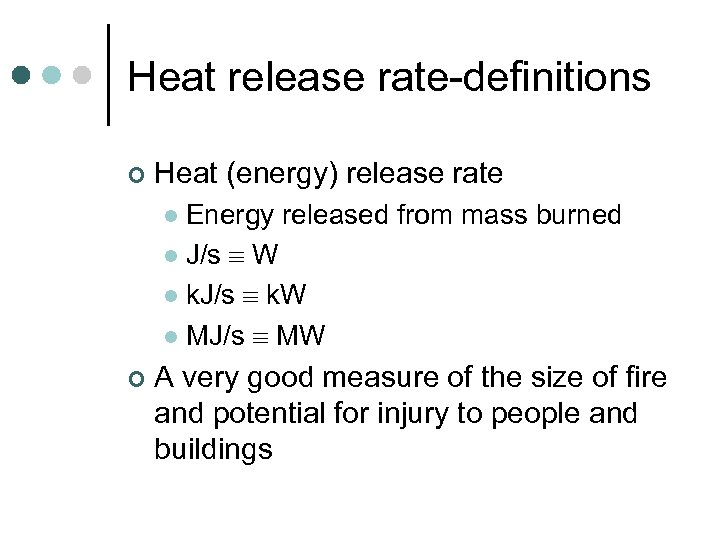 Heat release rate-definitions

Heat (energy) release rate

Energy released from mass burned

J/s $\equiv$ W

kJ/s $\equiv$ kW

MJ/s $\equiv$ MW

A very good measure of the size of fire and potential for injury to people and buildings